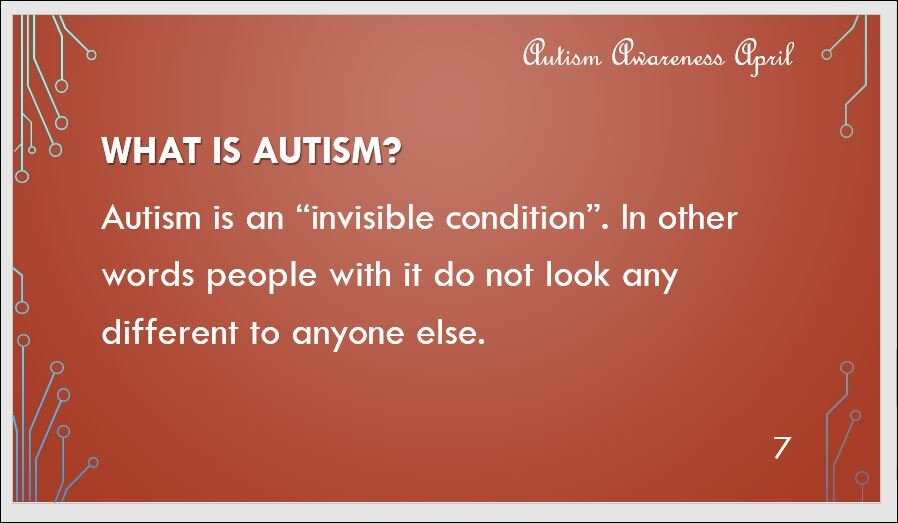 Autism Awareness April

WHAT IS AUTISM?

Autism is an “invisible condition”. In other words people with it do not look any different to anyone else.

7